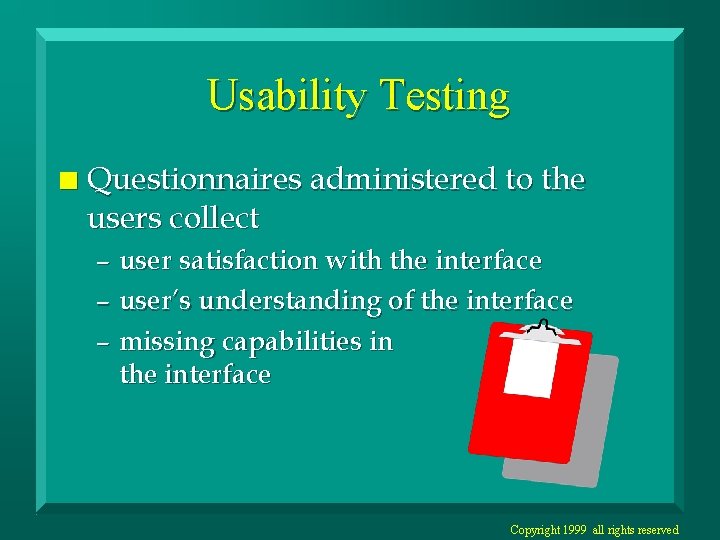 Usability Testing

Questionnaires administered to the users collect

– user satisfaction with the interface
– user's understanding of the interface
– missing capabilities in the interface

Copyright 1999 all rights reserved